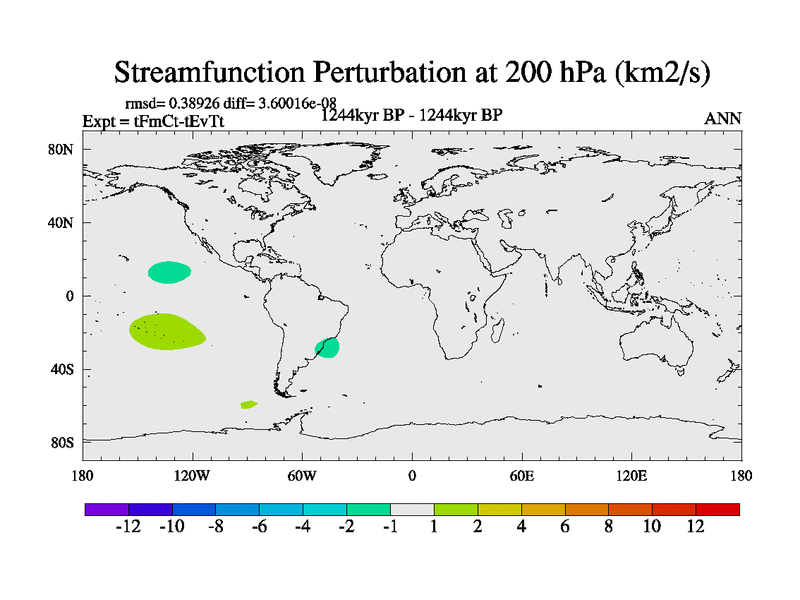 Streamfunction Perturbation at 200 hPa (km2/s)

rmsd= 0.38926 diff= 3.60016e-08
Expt = tFmCt-tEvTt
1244kyr BP - 1244kyr BP
ANN

80N
40N
0
40S
80S

180
120W
60W
0
60E
120E
180

-12 -10 -8 -6 -4 -2 -1 1 2 4 6 8 10 12